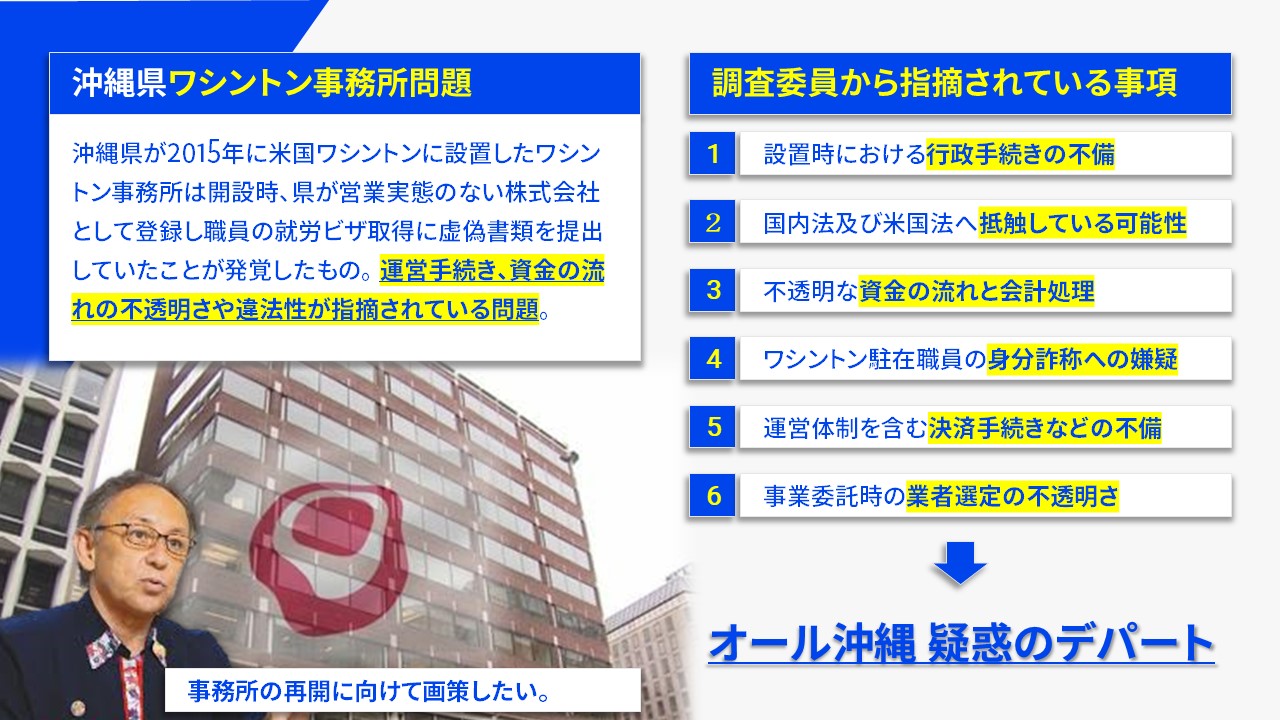 沖縄県ワシントン事務所問題

沖縄県が2015年に米国ワシントンに設置したワシントン事務所は開設時、県が営業実態のない株式会社として登録し職員の就労ビザ取得に虚偽書類を提出していたことが発覚したもの。運営手続き、資金の流れの不透明さや違法性が指摘されている問題。

事務所の再開に向けて画策したい。

調査委員から指摘されている事項

1 設置時における行政手続きの不備

2 国内法及び米国法へ抵触している可能性

3 不透明な資金の流れと会計処理

4 ワシントン駐在職員の身分詐称への嫌疑

5 運営体制を含む決済手続きなどの不備

6 事業委託時の業者選定の不透明さ

オール沖縄 疑惑のデパート